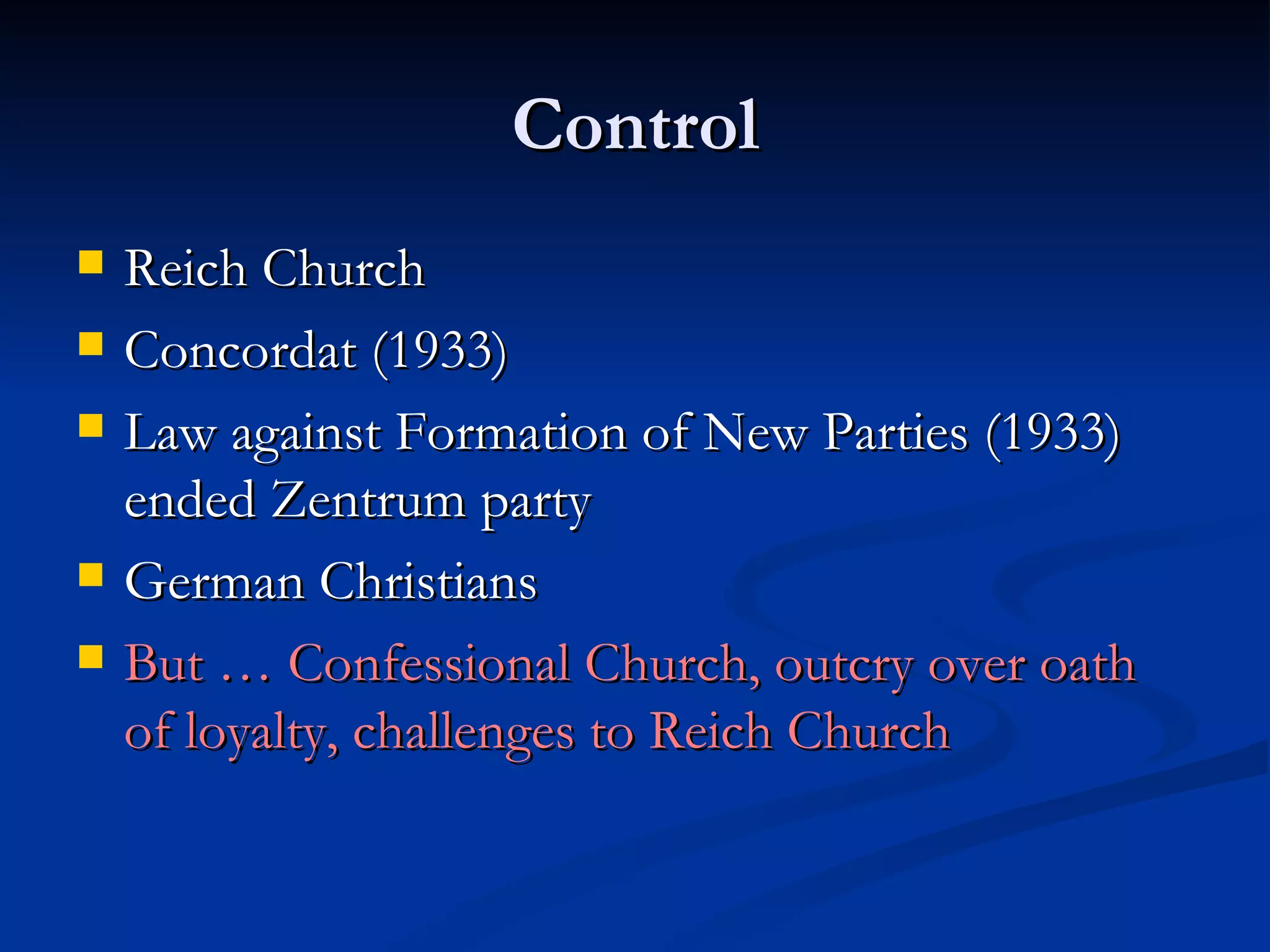 Control

- Reich Church
- Concordat (1933)
- Law against Formation of New Parties (1933) ended Zentrum party
- German Christians
- But … Confessional Church, outcry over oath of loyalty, challenges to Reich Church